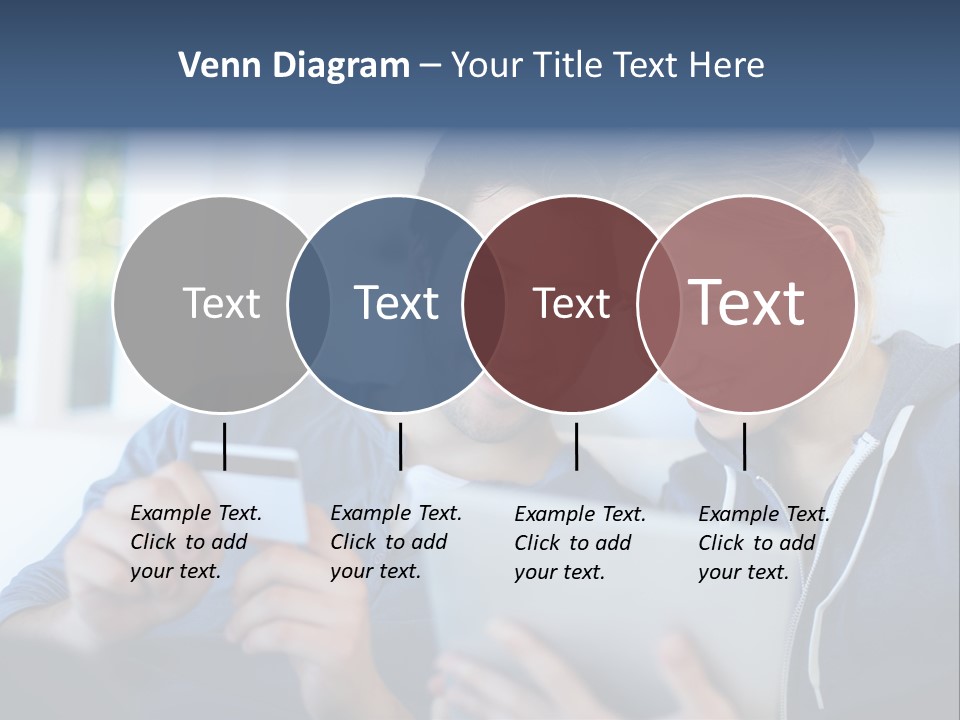 Venn Diagram – Your Title Text Here

Text

Text

Text

Text

Example Text. Click to add your text.

Example Text. Click to add your text.

Example Text. Click to add your text.

Example Text. Click to add your text.